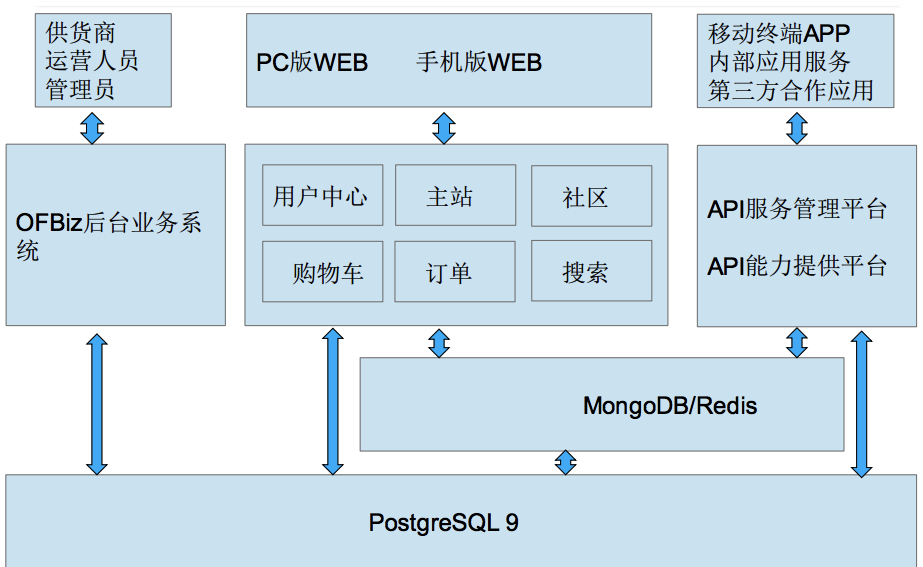 供货商
运营人员
管理员

PC版WEB 手机版WEB

移动终端APP
内部应用服务
第三方合作应用

OFBiz后台业务系统

用户中心
主站
社区
购物车
订单
搜索

API服务管理平台
API能力提供平台

MongoDB/Redis

PostgreSQL 9